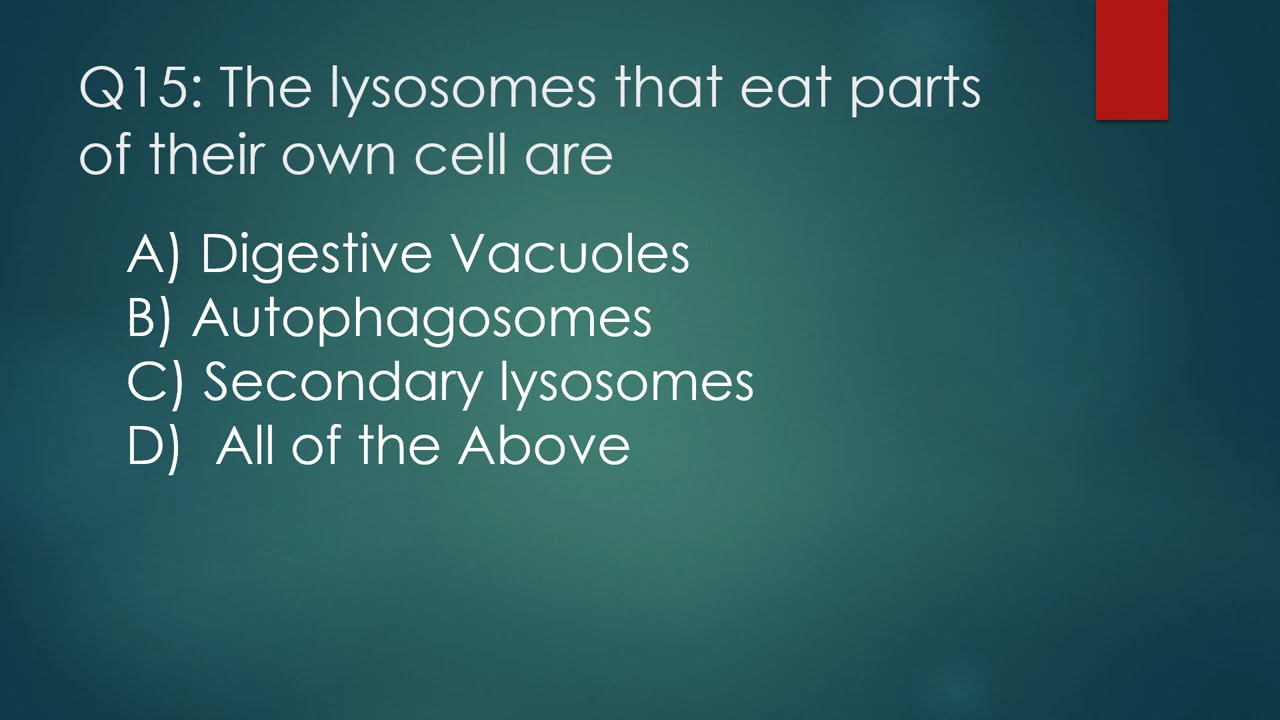 Q15: The lysosomes that eat parts of their own cell are

A) Digestive Vacuoles
B) Autophagosomes
C) Secondary lysosomes
D) All of the Above